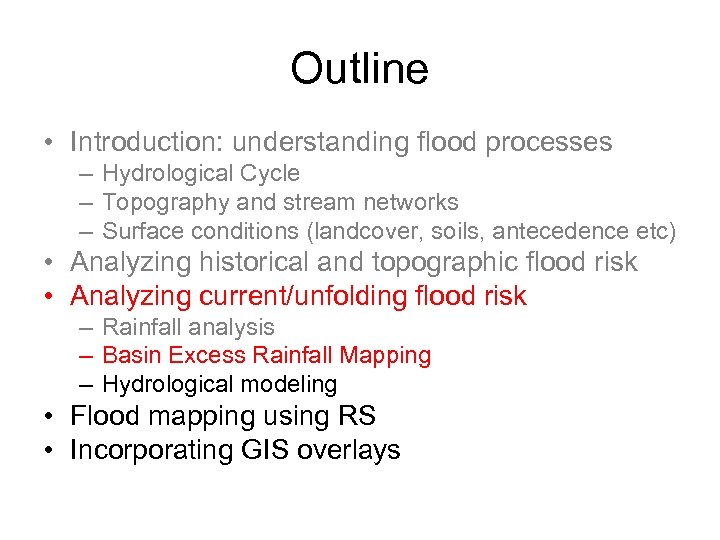 Outline

• Introduction: understanding flood processes
 – Hydrological Cycle
 – Topography and stream networks
 – Surface conditions (landcover, soils, antecedence etc)
• Analyzing historical and topographic flood risk
• Analyzing current/unfolding flood risk
 – Rainfall analysis
 – Basin Excess Rainfall Mapping
 – Hydrological modeling
• Flood mapping using RS
• Incorporating GIS overlays